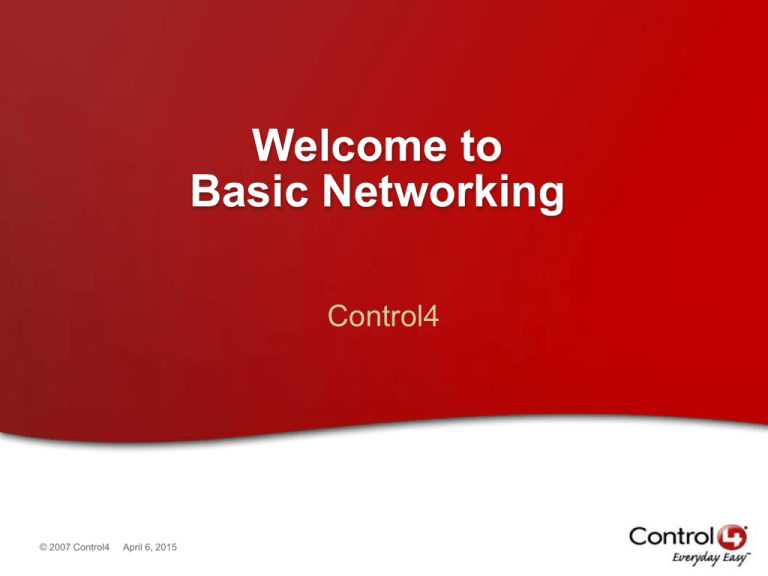 Welcome to
Basic Networking

Control4

© 2007 Control4 April 6, 2015

Control4
Everyday Easy™